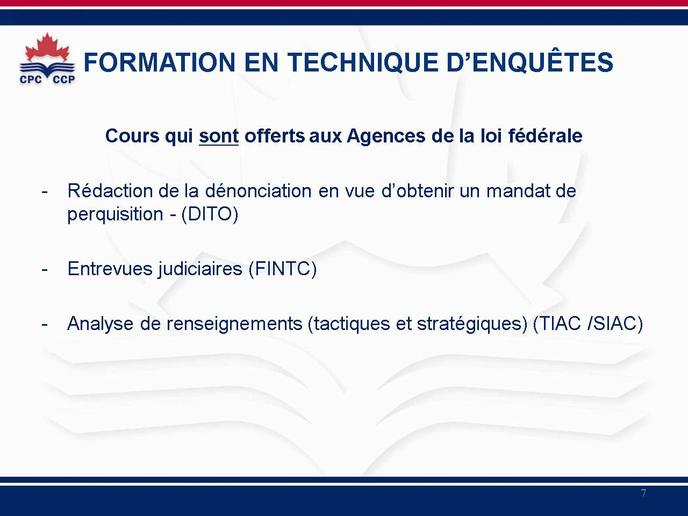 CPC CCP

FORMATION EN TECHNIQUE D’ENQUÊTES

Cours qui sont offerts aux Agences de la loi fédérale

- Rédaction de la dénonciation en vue d’obtenir un mandat de perquisition - (DITO)

- Entrevues judiciaires (FINTC)

- Analyse de renseignements (tactiques et stratégiques) (TIAC /SIAC)

7